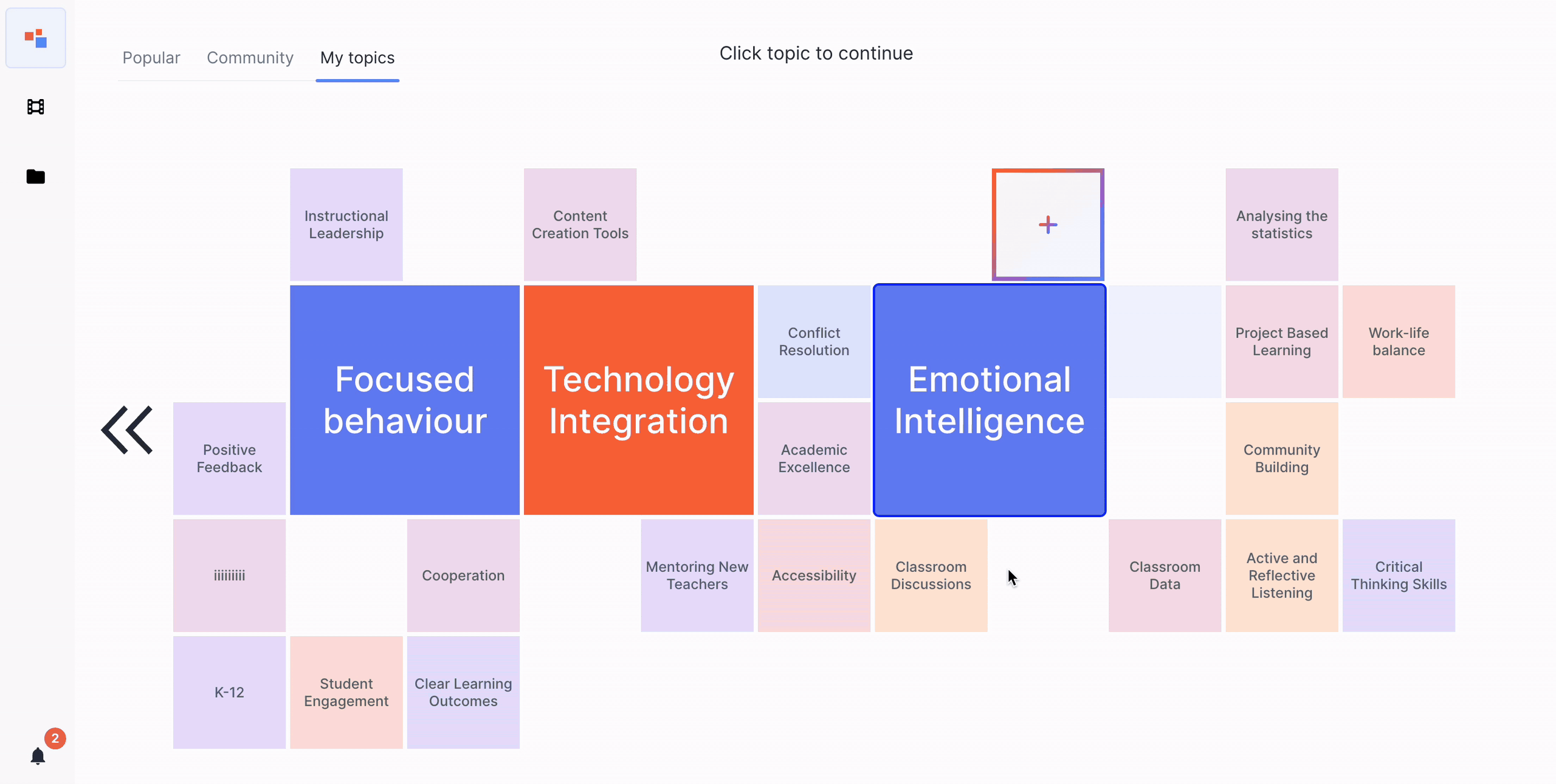 Popular Community My topics

Click topic to continue

Instructional Leadership

Content Creation Tools

+

Analysing the statistics

Focused behaviour

Technology Integration

Conflict Resolution

Emotional Intelligence

Project Based Learning

Work-life balance

«

Positive Feedback

Academic Excellence

Community Building

iiiiiiii

Cooperation

Mentoring New Teachers

Accessibility

Classroom Discussions

Classroom Data

Active and Reflective Listening

Critical Thinking Skills

K-12

Student Engagement

Clear Learning Outcomes

2